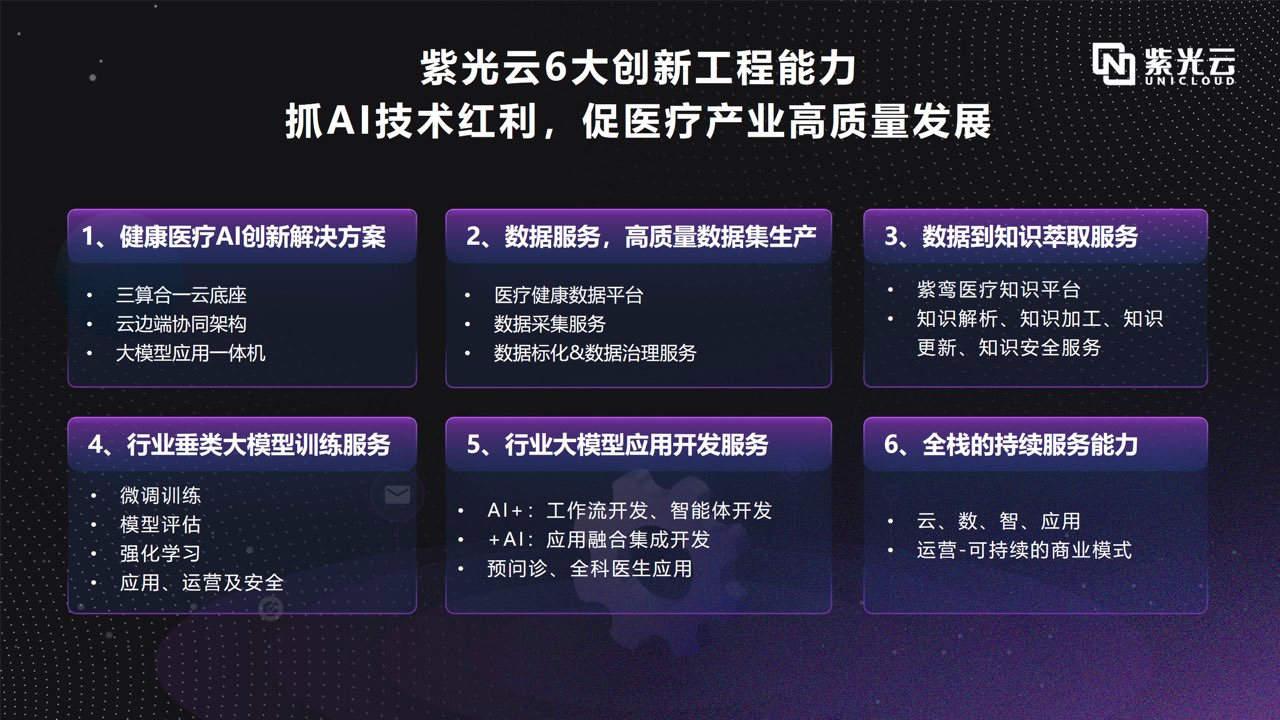 紫光云6大创新工程能力
抓AI技术红利，促医疗产业高质量发展

紫光云
UNICLOUD

1、健康医疗AI创新解决方案
• 三算合一云底座
• 云边端协同架构
• 大模型应用一体机

2、数据服务，高质量数据集生产
• 医疗健康数据平台
• 数据采集服务
• 数据标化&数据治理服务

3、数据到知识萃取服务
• 紫鸾医疗知识平台
• 知识解析、知识加工、知识更新、知识安全服务

4、行业垂类大模型训练服务
• 微调训练
• 模型评估
• 强化学习
• 应用、运营及安全

5、行业大模型应用开发服务
• AI+：工作流开发、智能体开发
• +AI：应用融合集成开发
• 预问诊、全科医生应用

6、全栈的持续服务能力
• 云、数、智、应用
• 运营-可持续的商业模式